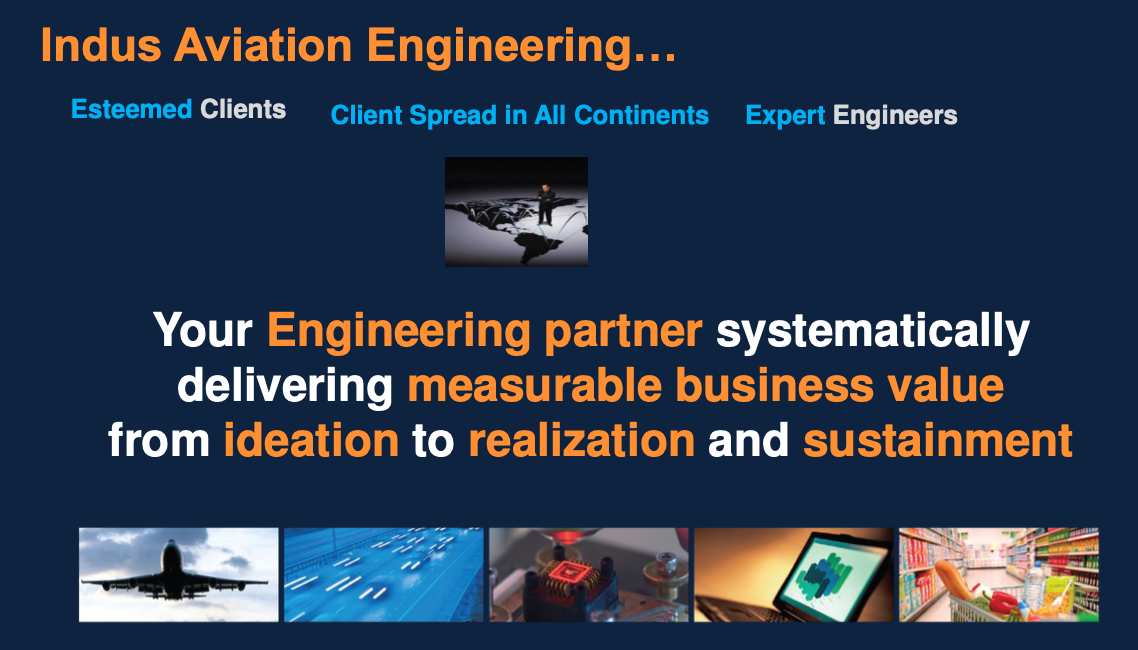 Indus Aviation Engineering…

Esteemed Clients

Client Spread in All Continents

Expert Engineers

Your Engineering partner systematically delivering measurable business value from ideation to realization and sustainment